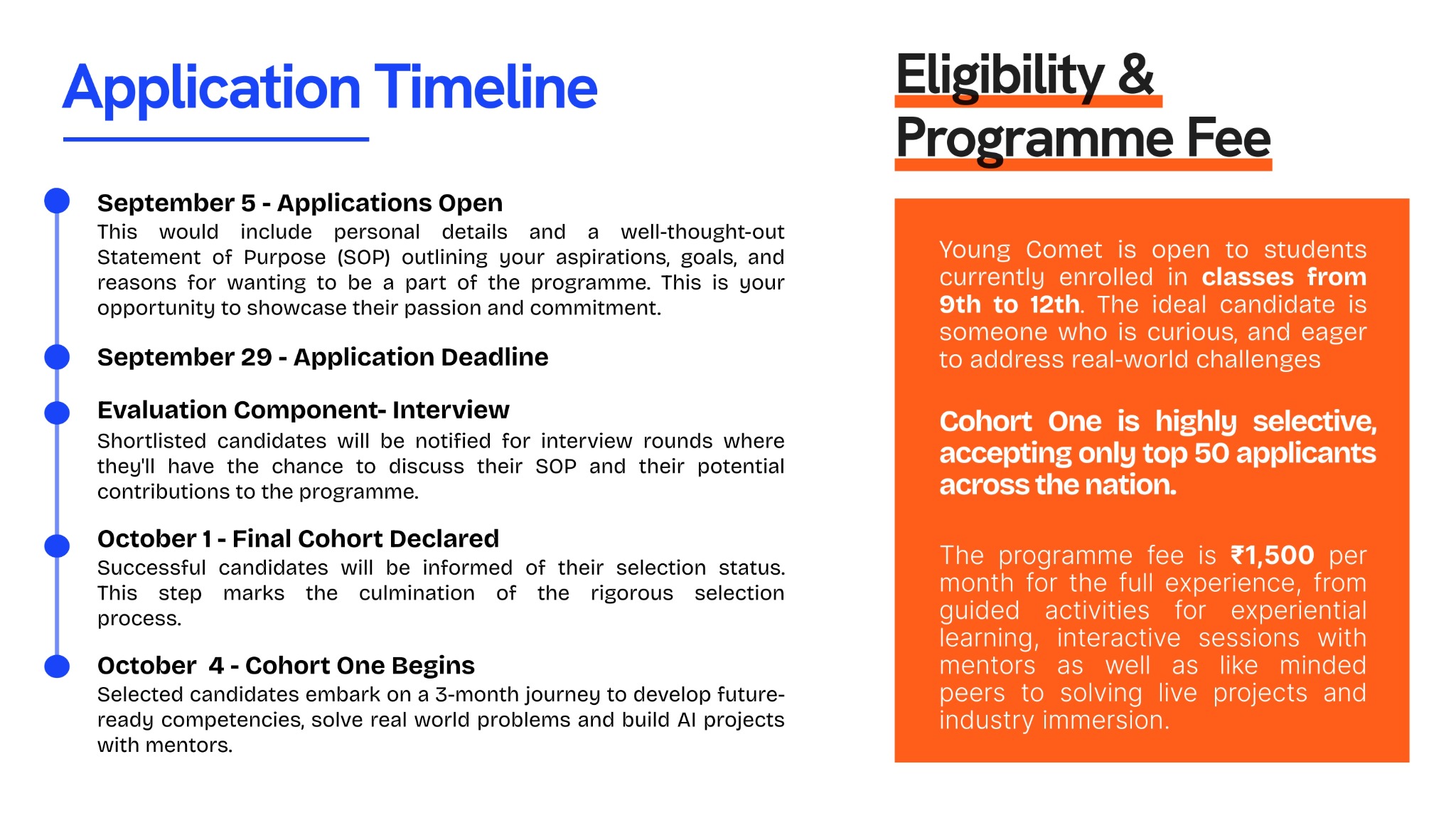 Application Timeline

September 5 - Applications Open
This would include personal details and a well-thought-out Statement of Purpose (SOP) outlining your aspirations, goals, and reasons for wanting to be a part of the programme. This is your opportunity to showcase their passion and commitment.

September 29 - Application Deadline

Evaluation Component- Interview
Shortlisted candidates will be notified for interview rounds where they'll have the chance to discuss their SOP and their potential contributions to the programme.

October 1 - Final Cohort Declared
Successful candidates will be informed of their selection status. This step marks the culmination of the rigorous selection process.

October 4 - Cohort One Begins
Selected candidates embark on a 3-month journey to develop future-ready competencies, solve real world problems and build AI projects with mentors.

Eligibility & Programme Fee

Young Comet is open to students currently enrolled in classes from 9th to 12th. The ideal candidate is someone who is curious, and eager to address real-world challenges

Cohort One is highly selective, accepting only top 50 applicants across the nation.

The programme fee is ₹1,500 per month for the full experience, from guided activities for experiential learning, interactive sessions with mentors as well as like minded peers to solving live projects and industry immersion.